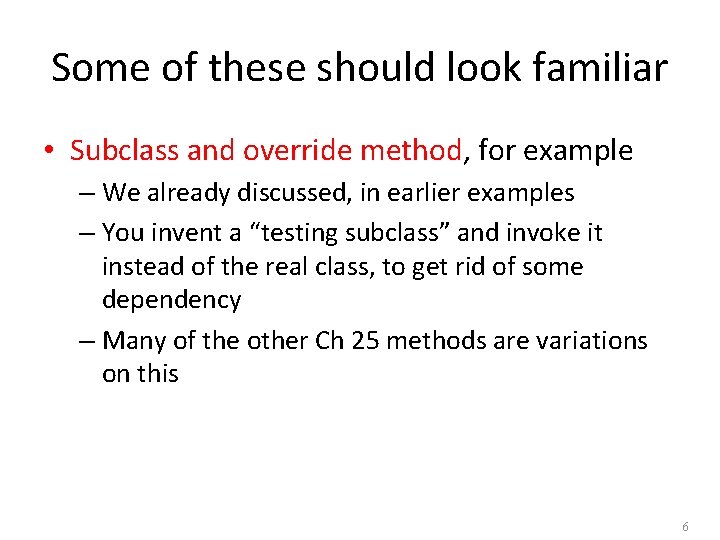 Some of these should look familiar

• Subclass and override method, for example
– We already discussed, in earlier examples
– You invent a “testing subclass” and invoke it instead of the real class, to get rid of some dependency
– Many of the other Ch 25 methods are variations on this

6